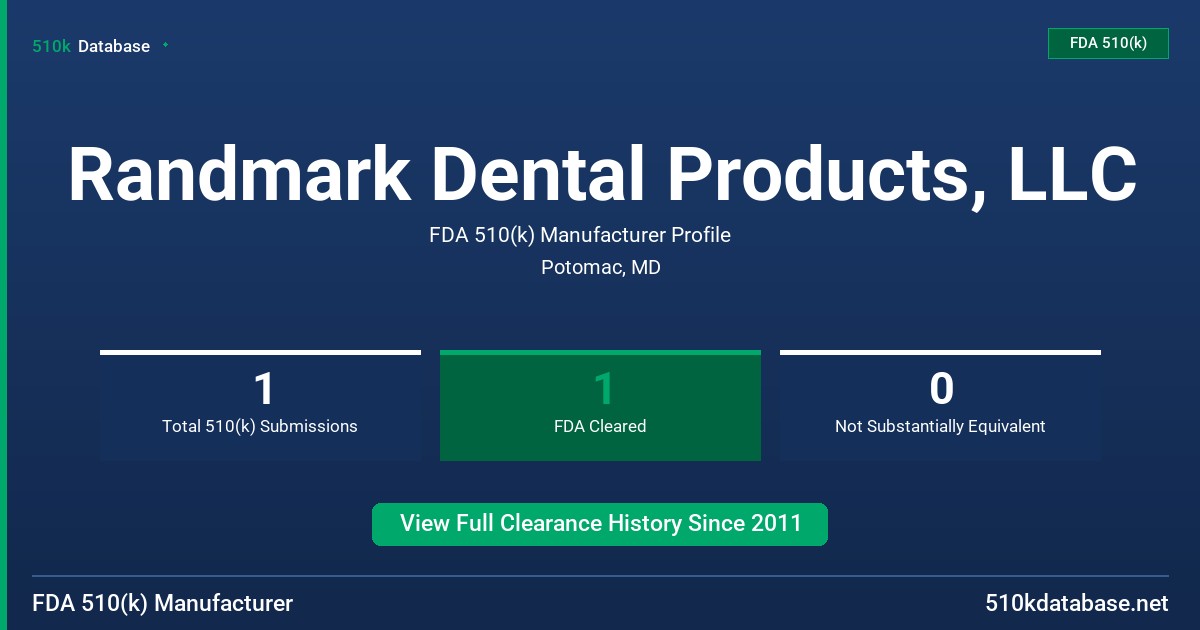 510k Database

FDA 510(k)

Randmark Dental Products, LLC

FDA 510(k) Manufacturer Profile

Potomac, MD

1
Total 510(k) Submissions

1
FDA Cleared

0
Not Substantially Equivalent

View Full Clearance History Since 2011

FDA 510(k) Manufacturer

510kdatabase.net